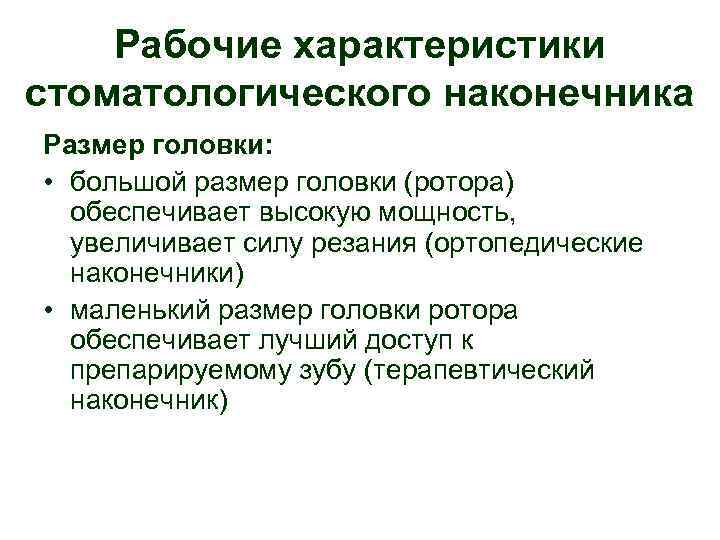 Рабочие характеристики стоматологического наконечника

Размер головки:

• большой размер головки (ротора) обеспечивает высокую мощность, увеличивает силу резания (ортопедические наконечники)

• маленький размер головки ротора обеспечивает лучший доступ к препарируемому зубу (терапевтический наконечник)